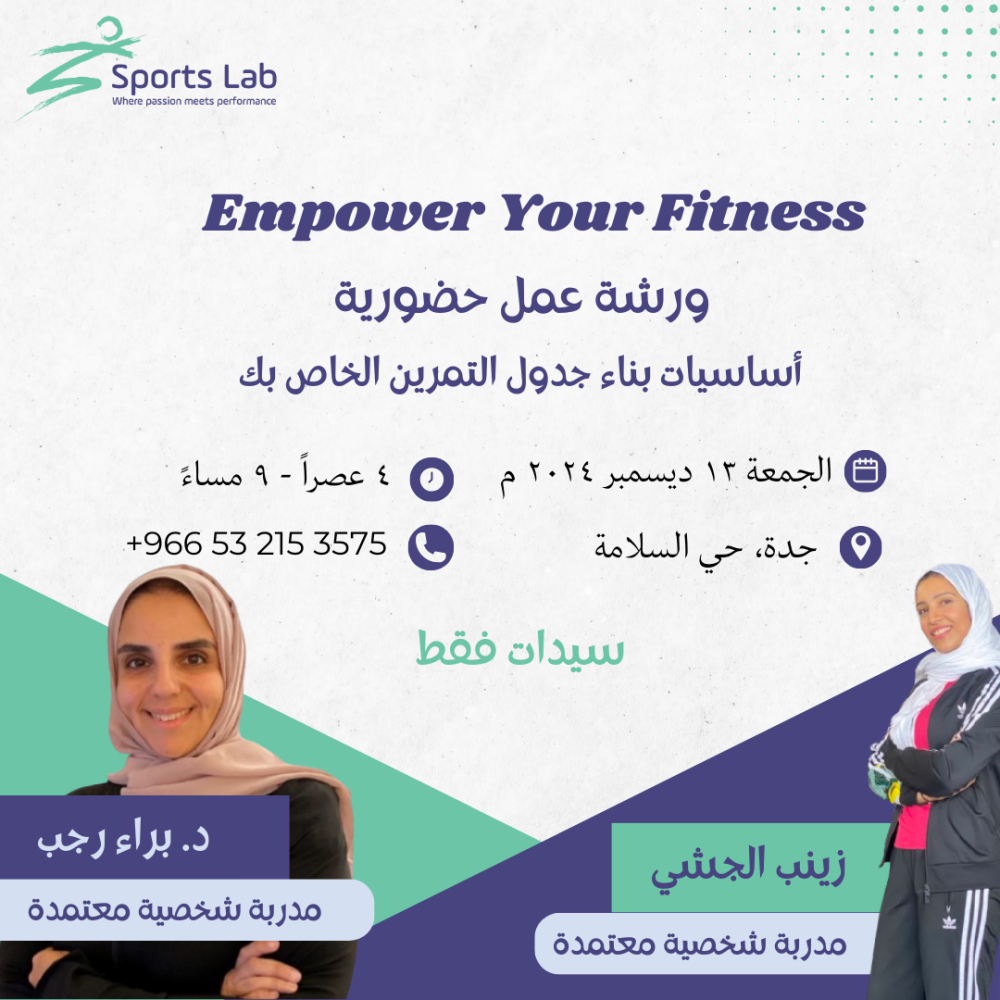 Sports Lab
Where passion meets performance

Empower Your Fitness

ورشة عمل حضورية

أساسيات بناء جدول التمرين الخاص بك

الجمعة ١٣ ديسمبر ٢٠٢٤ م

٤ عصراً - ٩ مساءً

جدة، حي السلامة

+966 53 215 3575

سيدات فقط

د. براء رجب
مدربة شخصية معتمدة

زينب الجشي
مدربة شخصية معتمدة